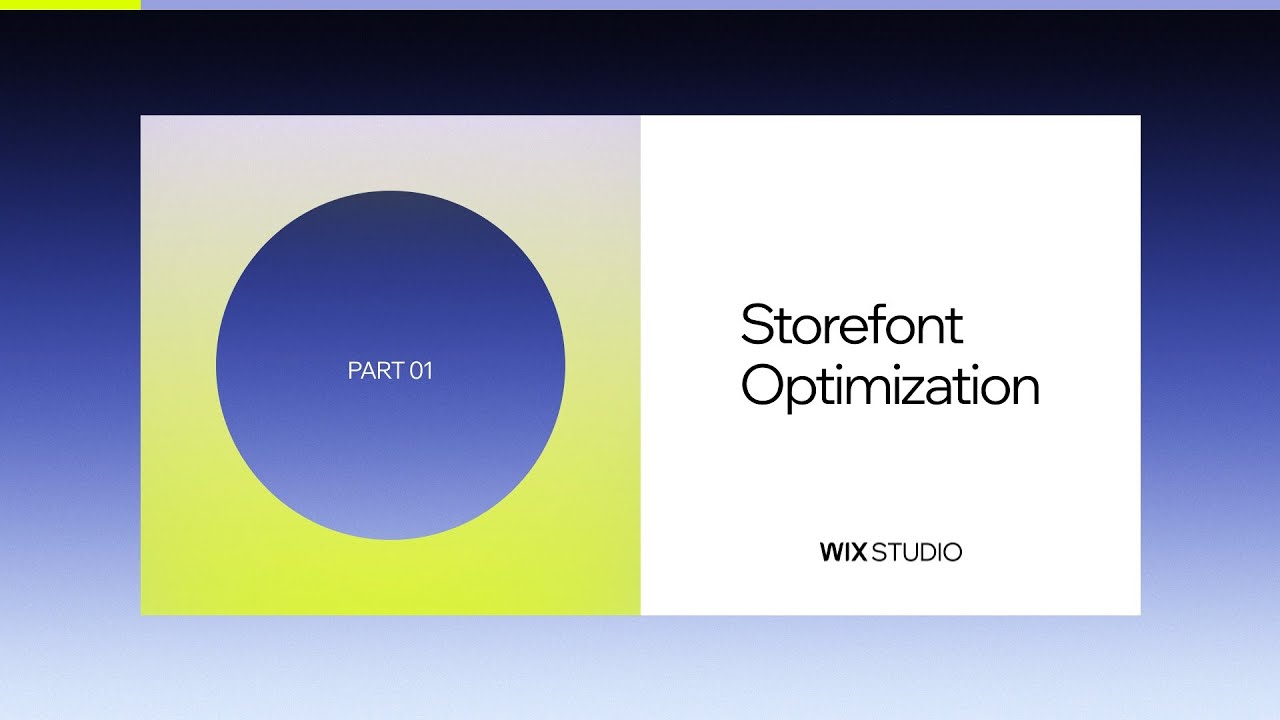 PART 01

Storefont Optimization

WIX STUDIO